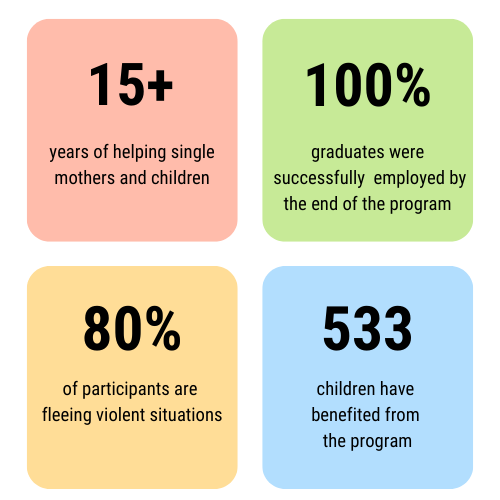 15+

years of helping single mothers and children

100%

graduates were successfully employed by the end of the program

80%

of participants are fleeing violent situations

533

children have benefited from the program